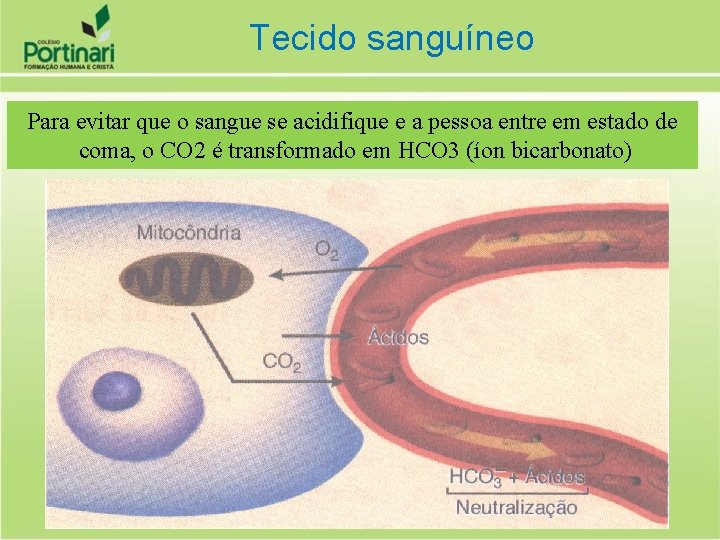 COLÉGIO Portinari FORMAÇÃO HUMANA E CRISTÃ

Tecido sanguíneo

Para evitar que o sangue se acidifique e a pessoa entre em estado de coma, o CO2 é transformado em HCO3 (íon bicarbonato)

Mitocôndria

$O_2$

Ácidos

$CO_2$

$HCO_3^-$ + Ácidos

Neutralização